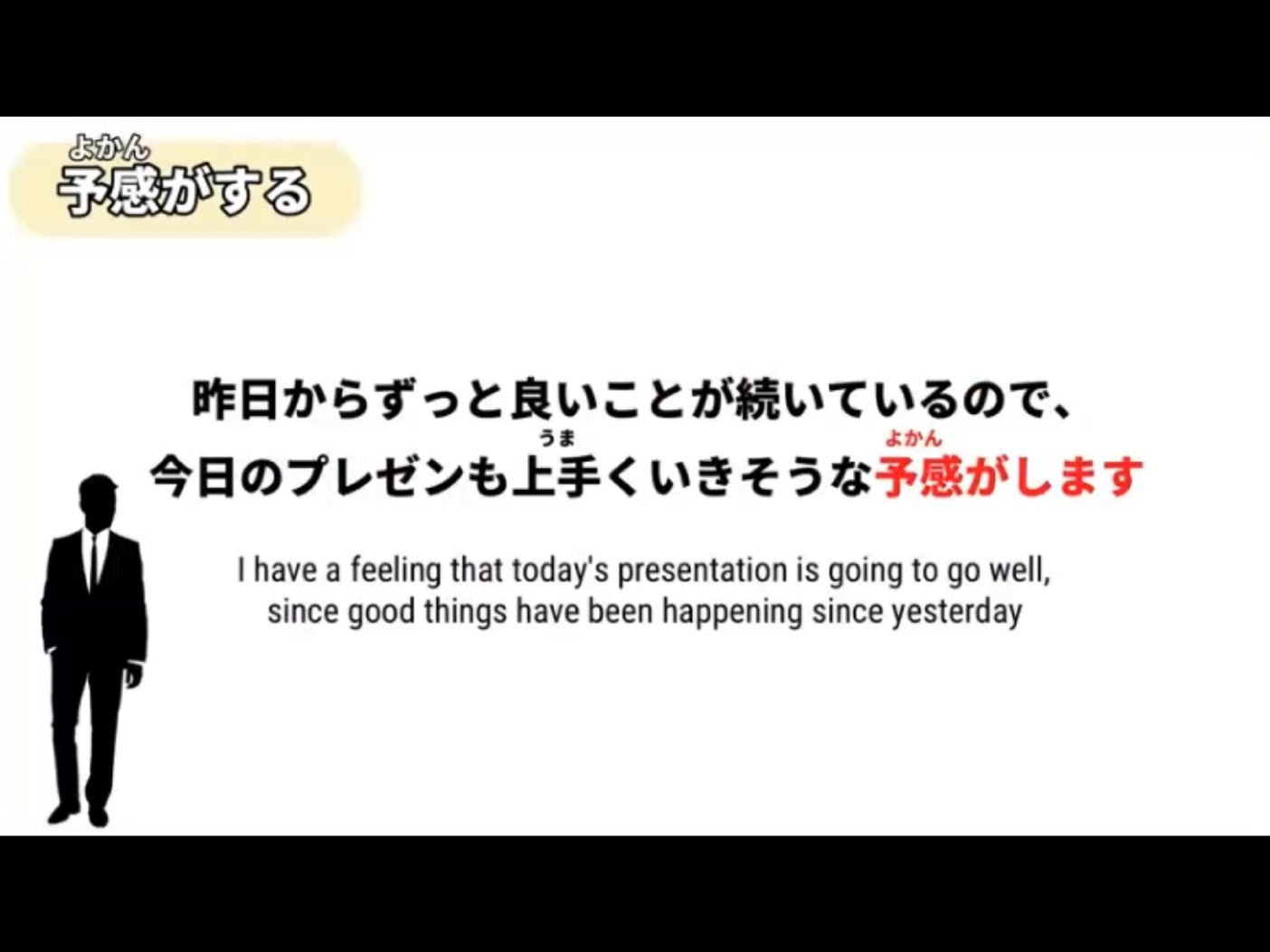 よかん
予感がする

昨日からずっと良いことが続いているので、
うま　よかん
今日のプレゼンも上手くいきそうな予感がします

I have a feeling that today's presentation is going to go well, since good things have been happening since yesterday